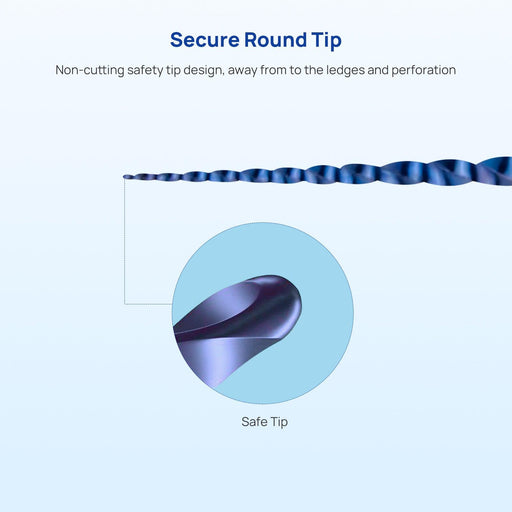 Secure Round Tip

Non-cutting safety tip design, away from to the ledges and perforation

Safe Tip